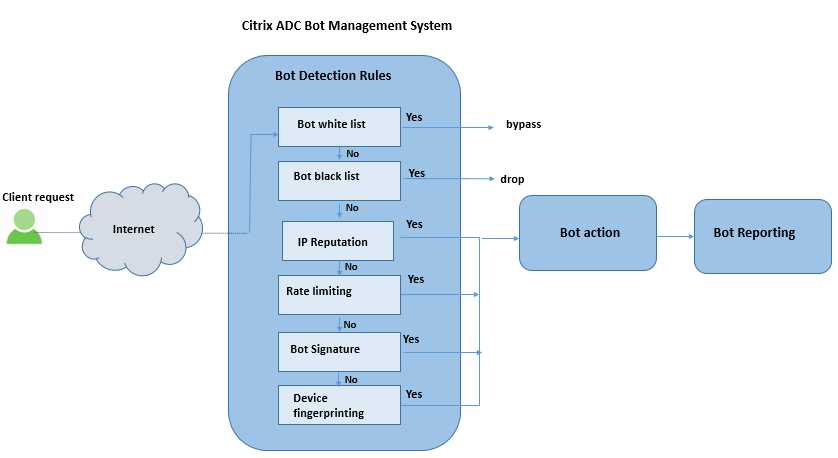 Citrix ADC Bot Management System

Client request

Internet

Bot Detection Rules

Bot white list
Yes
bypass
No

Bot black list
Yes
drop
No

IP Reputation
Yes
No

Rate limiting
Yes
No

Bot Signature
Yes
No

Device fingerprinting
Yes

Bot action

Bot Reporting